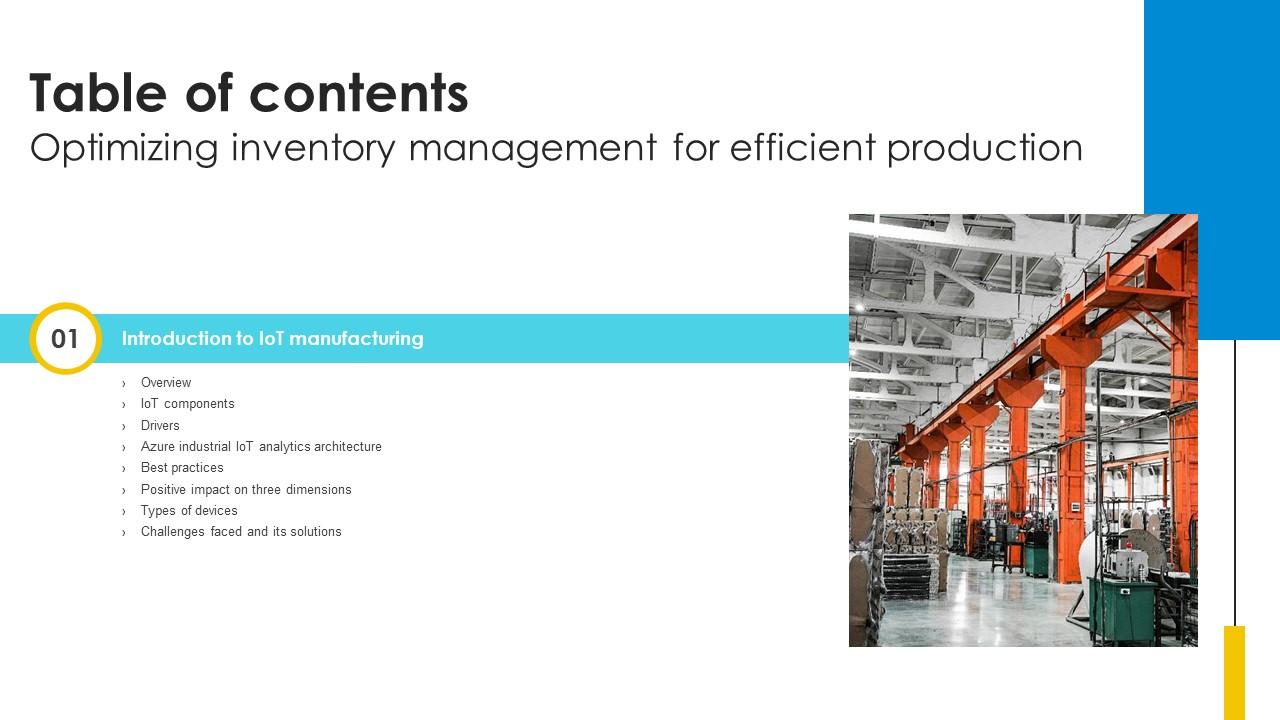 Table of contents
Optimizing inventory management for efficient production

01 Introduction to IoT manufacturing

› Overview
› IoT components
› Drivers
› Azure industrial IoT analytics architecture
› Best practices
› Positive impact on three dimensions
› Types of devices
› Challenges faced and its solutions